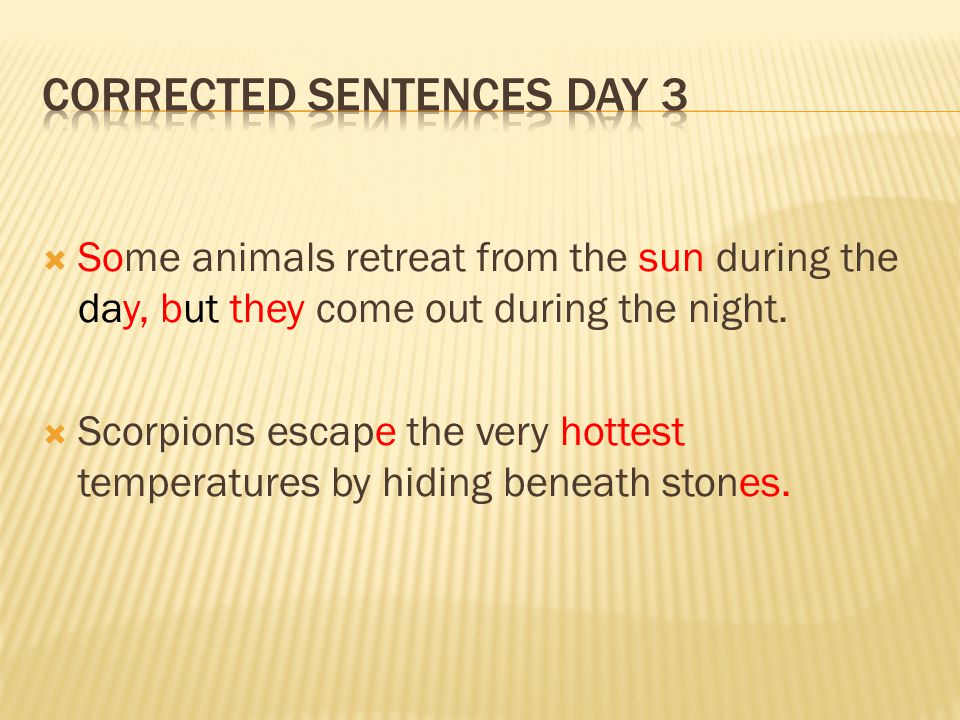 CORRECTED SENTENCES DAY 3

Some animals retreat from the sun during the day, but they come out during the night.

Scorpions escape the very hottest temperatures by hiding beneath stones.